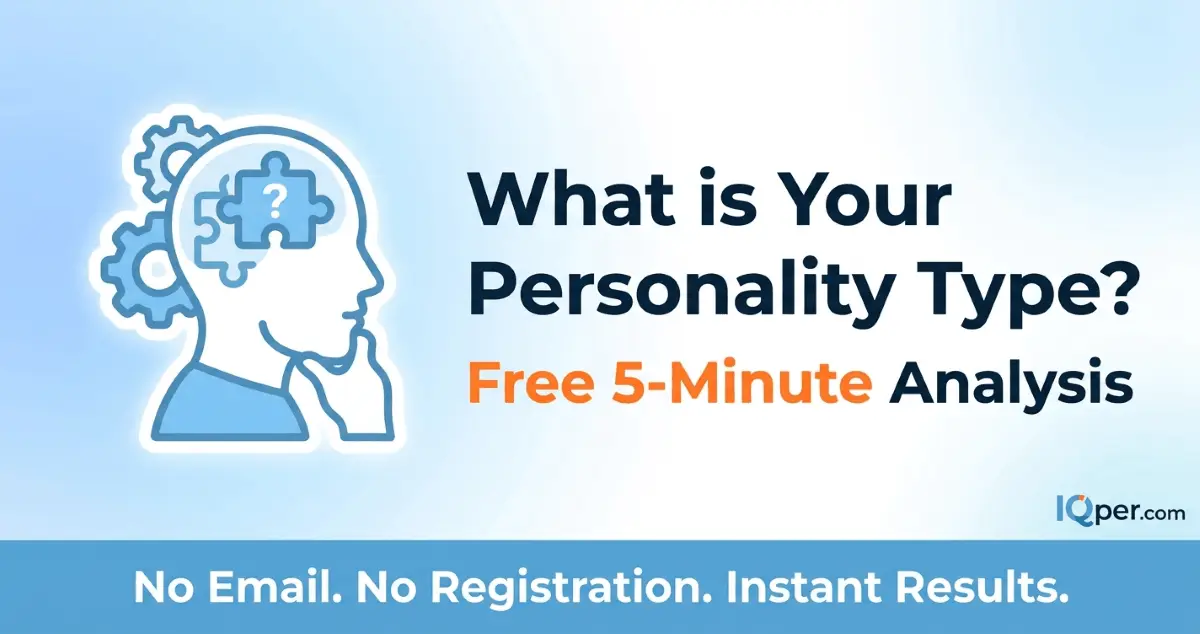 ?

What is Your Personality Type?

Free 5-Minute Analysis

IQper.com

No Email. No Registration. Instant Results.